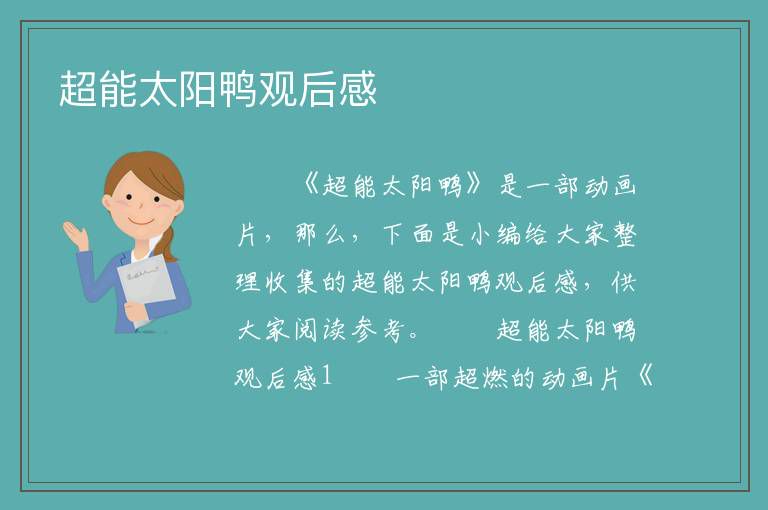 超能太阳鸭观后感

《超能太阳鸭》是一部动画片，那么，下面是小编给大家整理收集的超能太阳鸭观后感，供大家阅读参考。　　超能太阳鸭观后感1　　一部超燃的动画片《